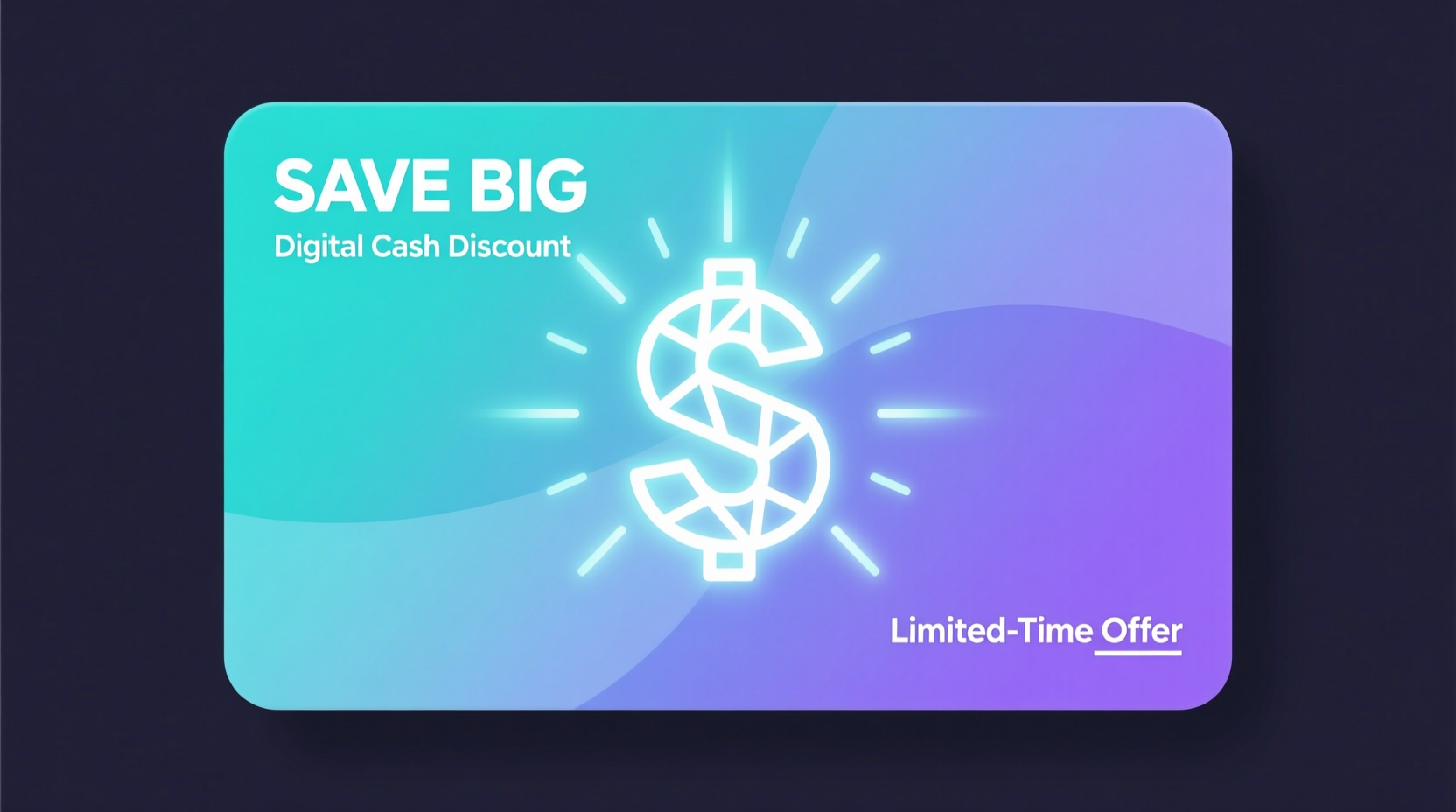 SAVE BIG
Digital Cash Discount

$

Limited-Time Offer